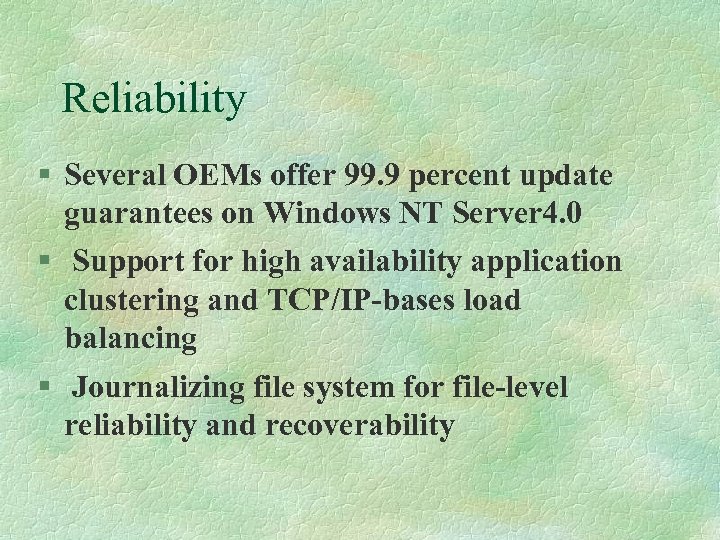 Reliability

§ Several OEMs offer 99.9 percent update guarantees on Windows NT Server4.0

§ Support for high availability application clustering and TCP/IP-bases load balancing

§ Journalizing file system for file-level reliability and recoverability